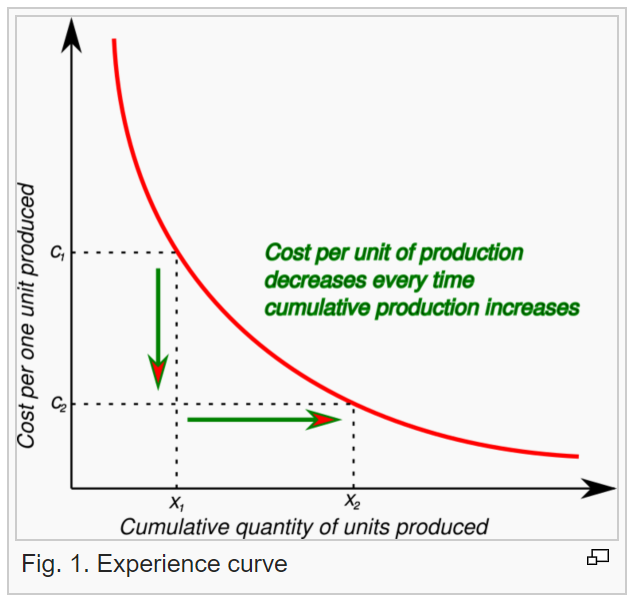 Cost per one unit produced

$c_1$

$c_2$

Cost per unit of production decreases every time cumulative production increases

$x_1$

$x_2$

Cumulative quantity of units produced

Fig. 1. Experience curve